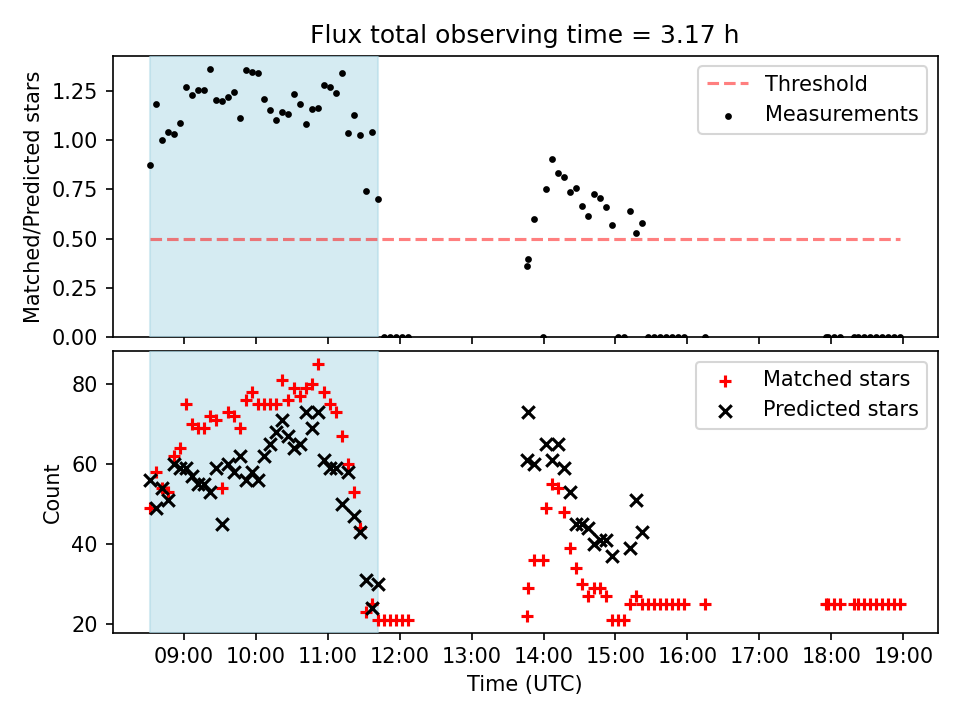 Flux total observing time = 3.17 h

Matched/Predicted stars

1.25
1.00
0.75
0.50
0.25
0.00

Threshold
Measurements

Count

80
60
40
20

Matched stars
Predicted stars

09:00 10:00 11:00 12:00 13:00 14:00 15:00 16:00 17:00 18:00 19:00

Time (UTC)